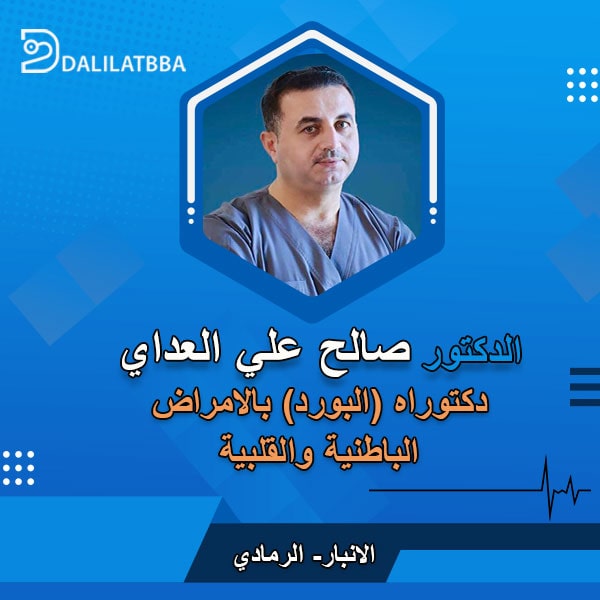 DALILATBBA

الدكتور صالح علي العداي
دكتوراه (البورد) بالامراض الباطنية والقلبية

الانبار- الرمادي